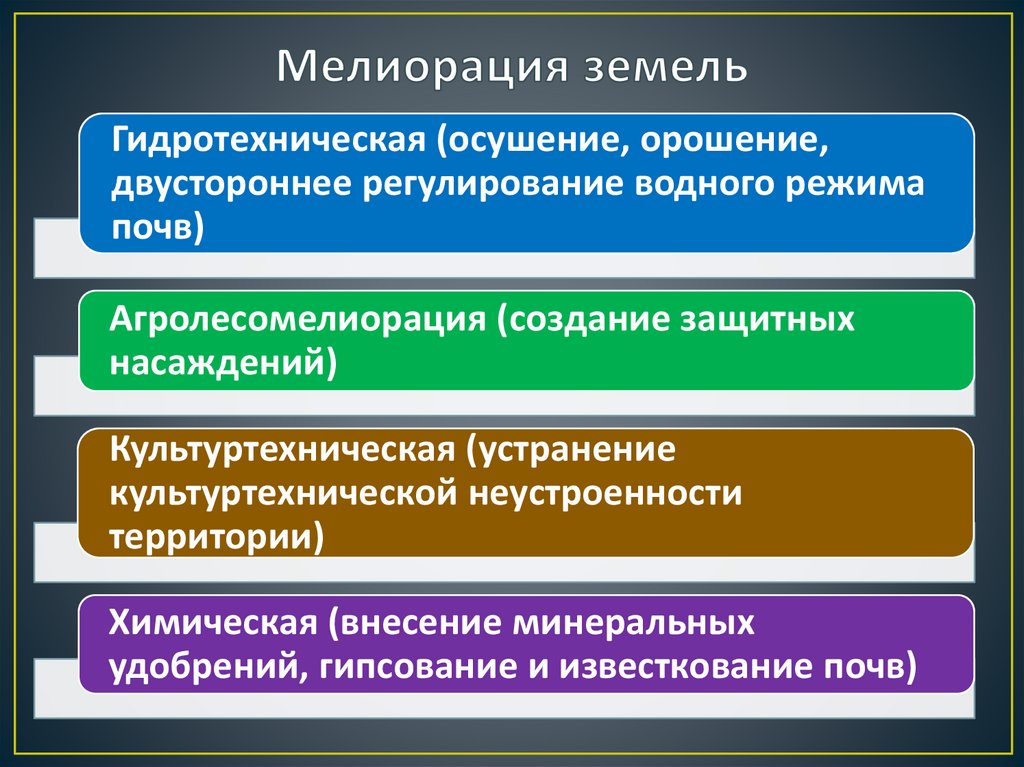 Мелиорация земель

Гидротехническая (осушение, орошение, двустороннее регулирование водного режима почв)

Агролесомелиорация (создание защитных насаждений)

Культуртехническая (устранение культуртехнической неустроенности территории)

Химическая (внесение минеральных удобрений, гипсование и известкование почв)